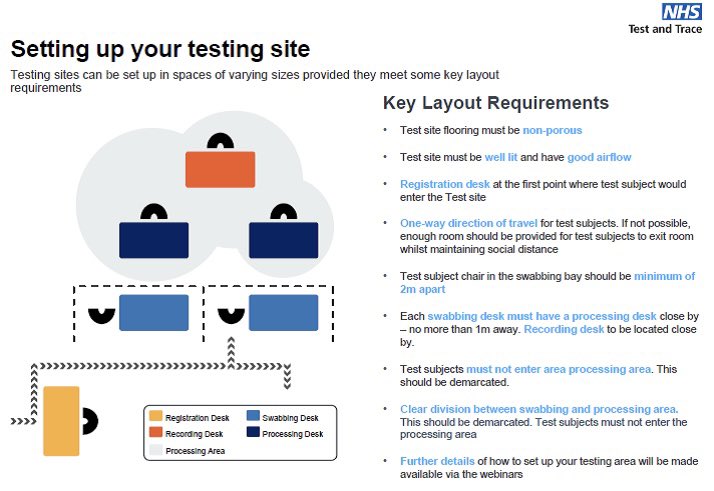 NHS
Test and Trace

Setting up your testing site

Testing sites can be set up in spaces of varying sizes provided they meet some key layout requirements

Registration Desk
Recording Desk
Processing Area
Swabbing Desk
Processing Desk

Key Layout Requirements

• Test site flooring must be non-porous

• Test site must be well lit and have good airflow

• Registration desk at the first point where test subject would enter the Test site

• One-way direction of travel for test subjects. If not possible, enough room should be provided for test subjects to exit room whilst maintaining social distance

• Test subject chair in the swabbing bay should be minimum of 2m apart

• Each swabbing desk must have a processing desk close by – no more than 1m away. Recording desk to be located close by.

• Test subjects must not enter area processing area. This should be demarcated.

• Clear division between swabbing and processing area. This should be demarcated. Test subjects must not enter the processing area

• Further details of how to set up your testing area will be made available via the webinars